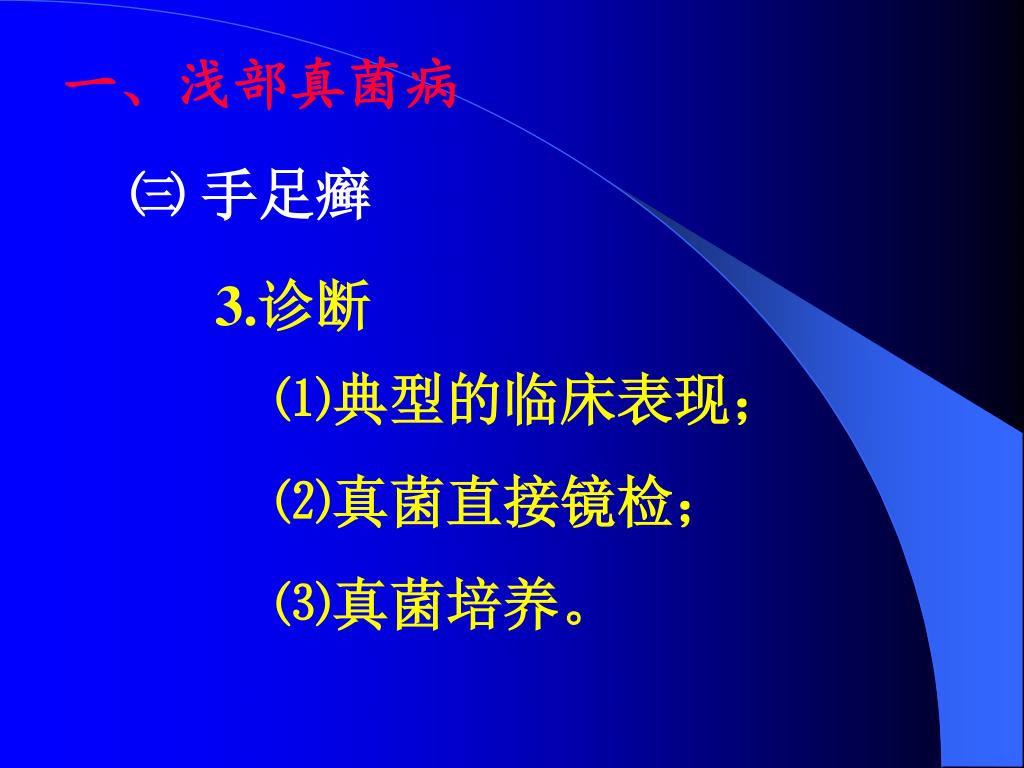 一、浅部真菌病

㈢ 手足癣

3.诊断

⑴典型的临床表现；

⑵真菌直接镜检；

⑶真菌培养。